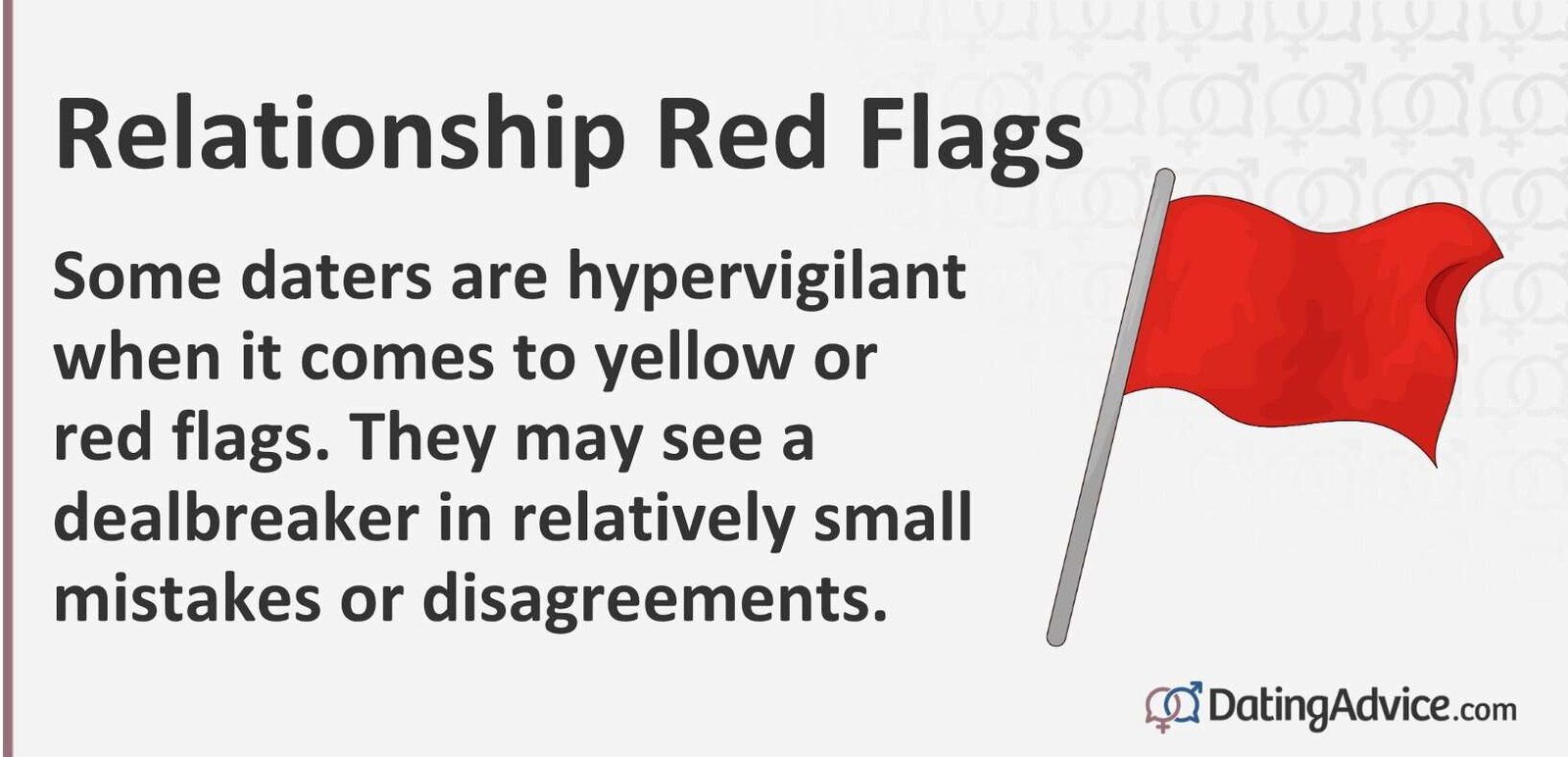 Relationship Red Flags

Some daters are hypervigilant when it comes to yellow or red flags. They may see a dealbreaker in relatively small mistakes or disagreements.

DatingAdvice.com